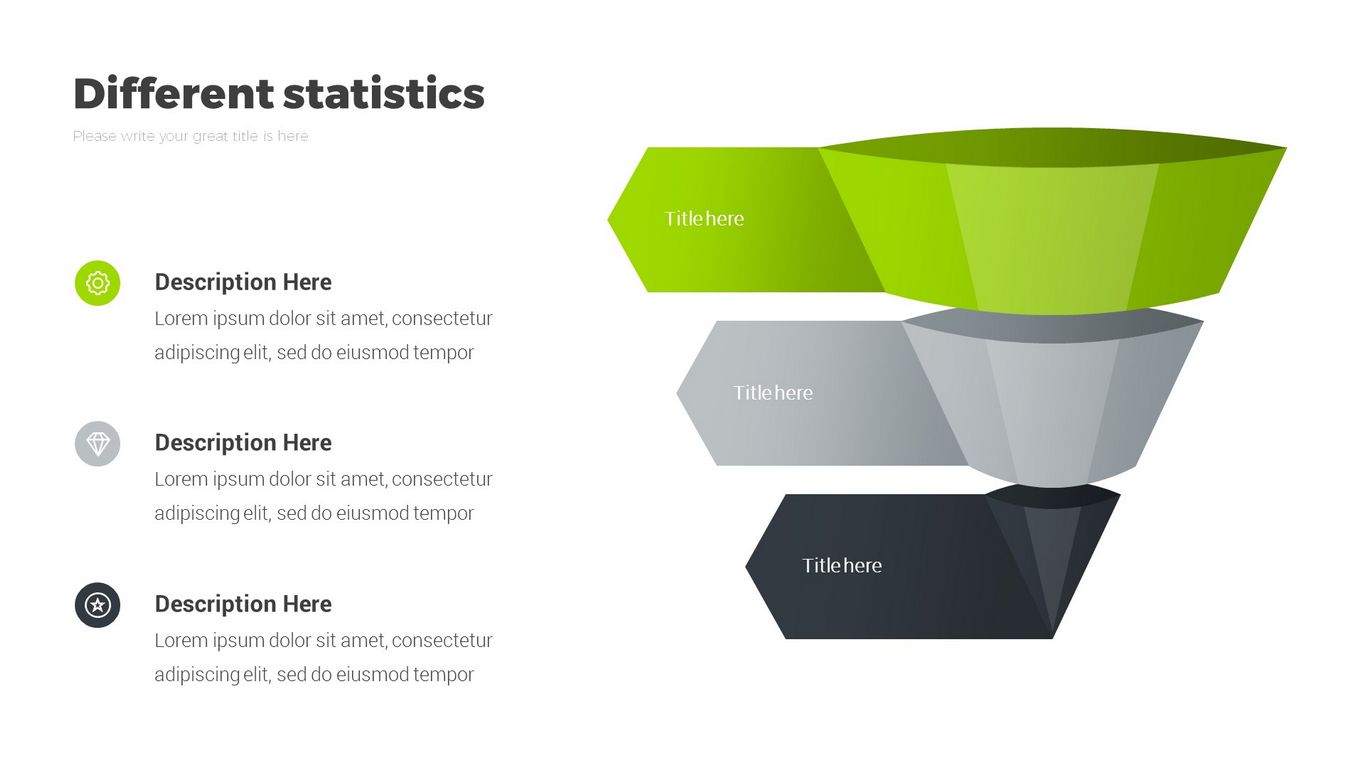 Different statistics

Please write your great title is here

Description Here
Lorem ipsum dolor sit amet, consectetur adipiscing elit, sed do eiusmod tempor

Description Here
Lorem ipsum dolor sit amet, consectetur adipiscing elit, sed do eiusmod tempor

Description Here
Lorem ipsum dolor sit amet, consectetur adipiscing elit, sed do eiusmod tempor

Title here

Title here

Title here